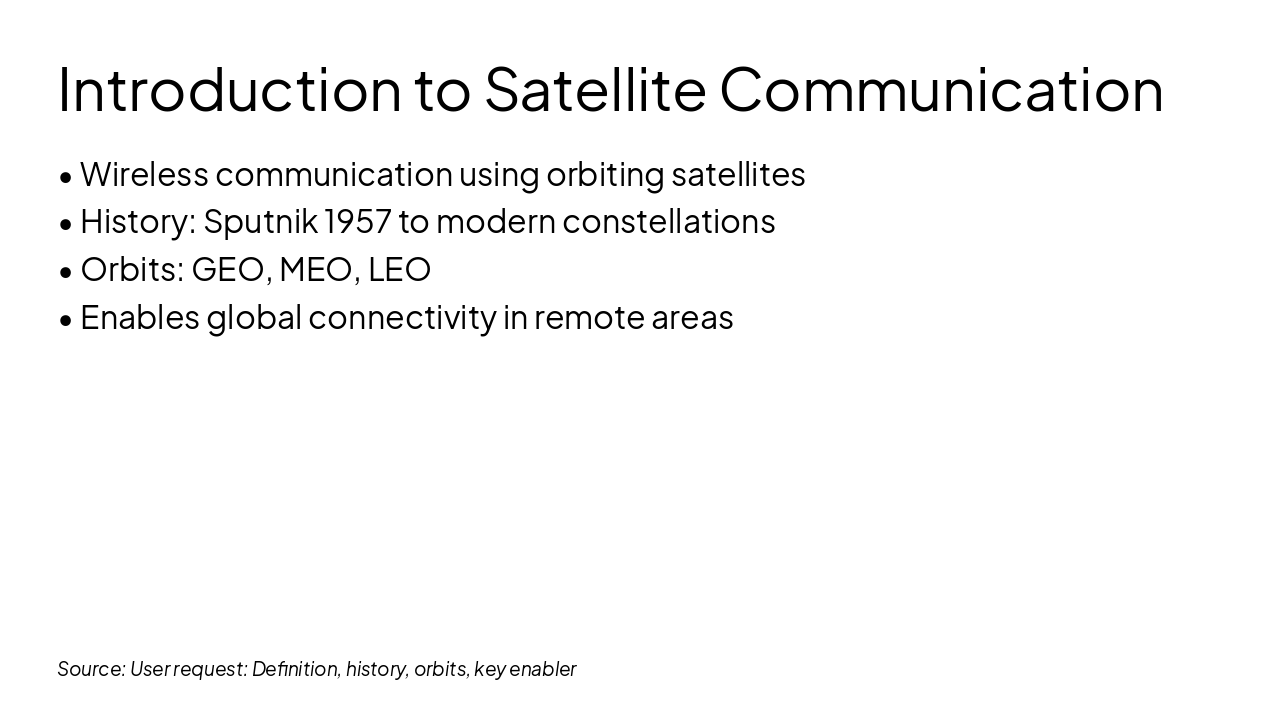 Introduction to Satellite Communication

• Wireless communication using orbiting satellites
• History: Sputnik 1957 to modern constellations
• Orbits: GEO, MEO, LEO
• Enables global connectivity in remote areas

Source: User request: Definition, history, orbits, key enabler